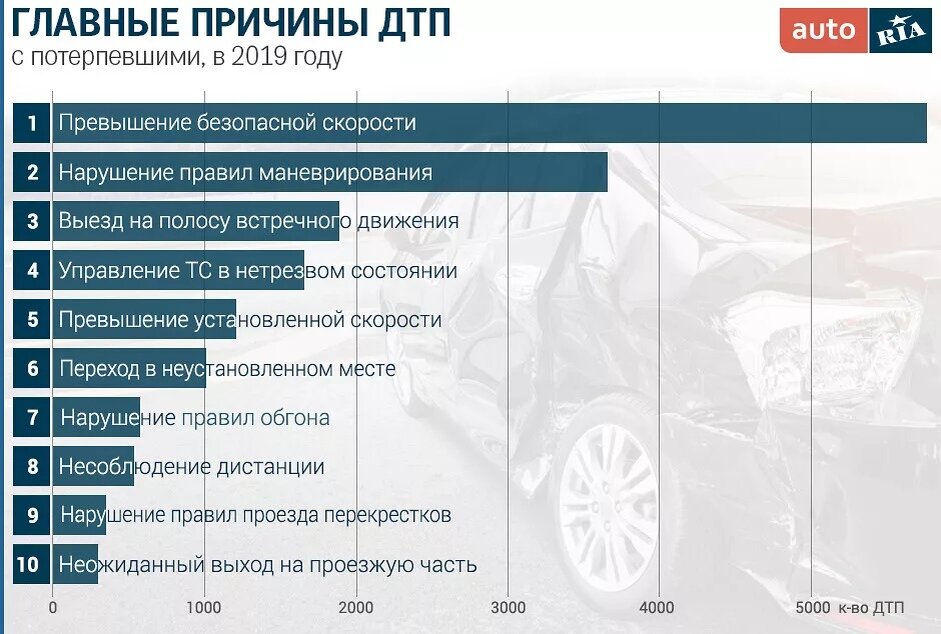 ГЛАВНЫЕ ПРИЧИНЫ ДТП
с потерпевшими, в 2019 году

auto RIA

1 Превышение безопасной скорости
2 Нарушение правил маневрирования
3 Выезд на полосу встречного движения
4 Управление ТС в нетрезвом состоянии
5 Превышение установленной скорости
6 Переход в неустановленном месте
7 Нарушение правил обгона
8 Несоблюдение дистанции
9 Нарушение правил проезда перекрестков
10 Неожиданный выход на проезжую часть

0 1000 2000 3000 4000 5000 к-во ДТП